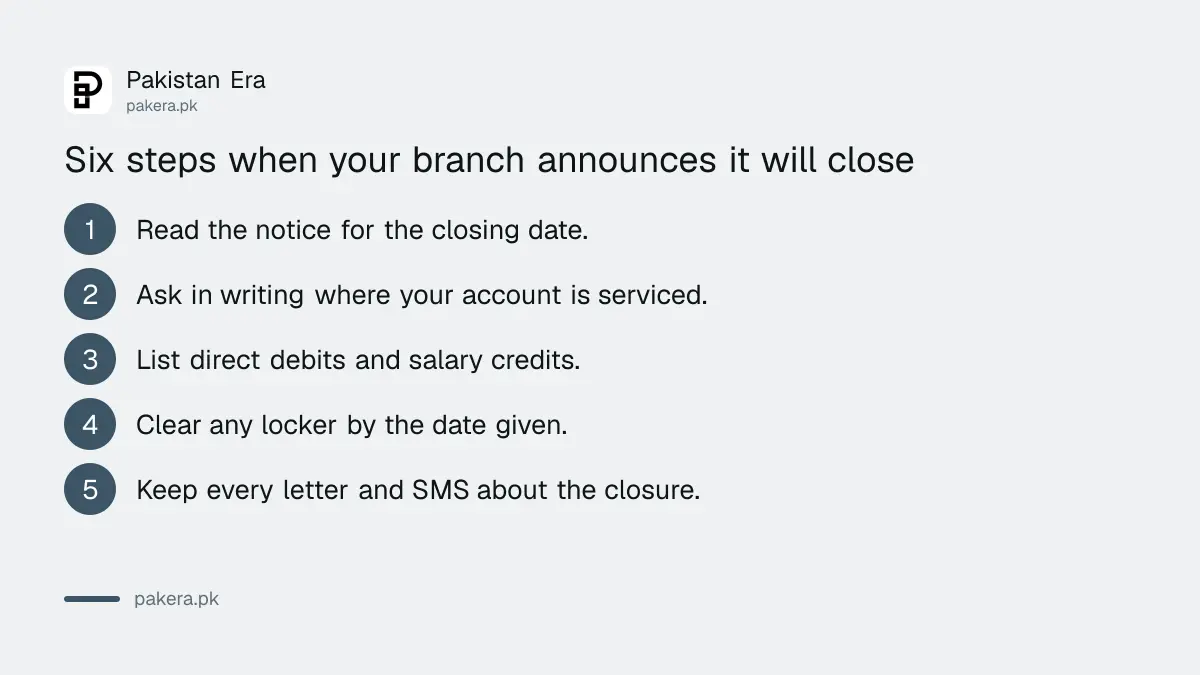 Pakistan Era
pakera.pk

Six steps when your branch announces it will close

1 Read the notice for the closing date.

2 Ask in writing where your account is serviced.

3 List direct debits and salary credits.

4 Clear any locker by the date given.

5 Keep every letter and SMS about the closure.

pakera.pk